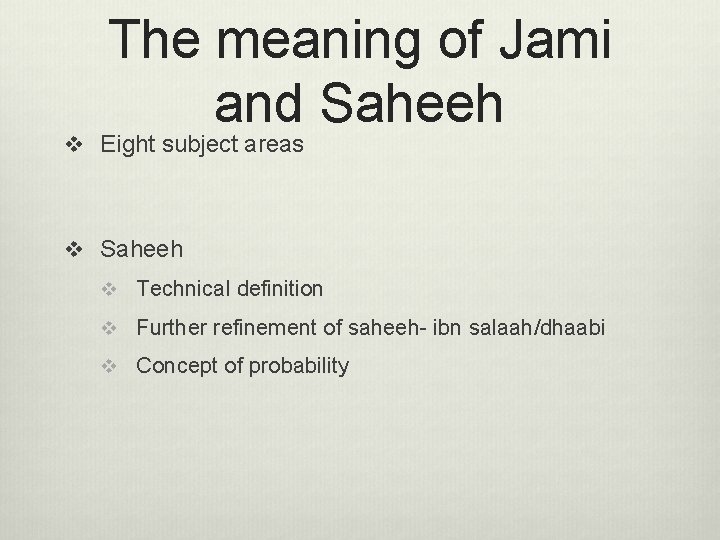 The meaning of Jami and Saheeh

❖ Eight subject areas

❖ Saheeh

❖ Technical definition

❖ Further refinement of saheeh- ibn salaah/dhaabi

❖ Concept of probability